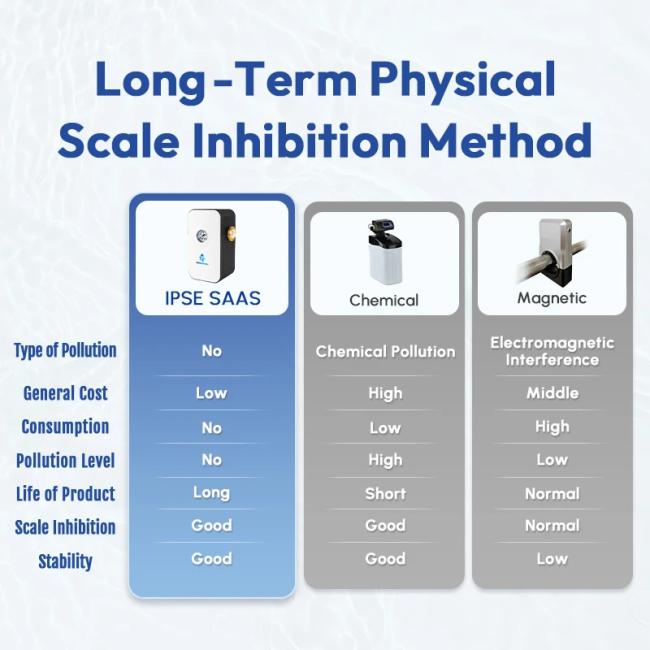 Long-Term Physical Scale Inhibition Method

| | IPSE SAAS | Chemical | Magnetic |
|---|---|---|---|
| Type of Pollution | No | Chemical Pollution | Electromagnetic Interference |
| General Cost | Low | High | Middle |
| Consumption | No | Low | High |
| Pollution Level | No | High | Low |
| Life of Product | Long | Short | Normal |
| Scale Inhibition | Good | Good | Normal |
| Stability | Good | Good | Low |